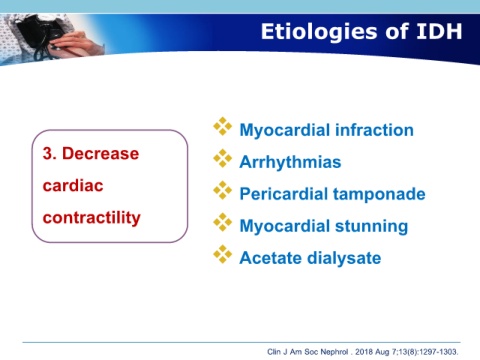 Etiologies of IDH

3. Decrease cardiac contractility

❖ Myocardial infraction
❖ Arrhythmias
❖ Pericardial tamponade
❖ Myocardial stunning
❖ Acetate dialysate

Clin J Am Soc Nephrol . 2018 Aug 7;13(8):1297-1303.